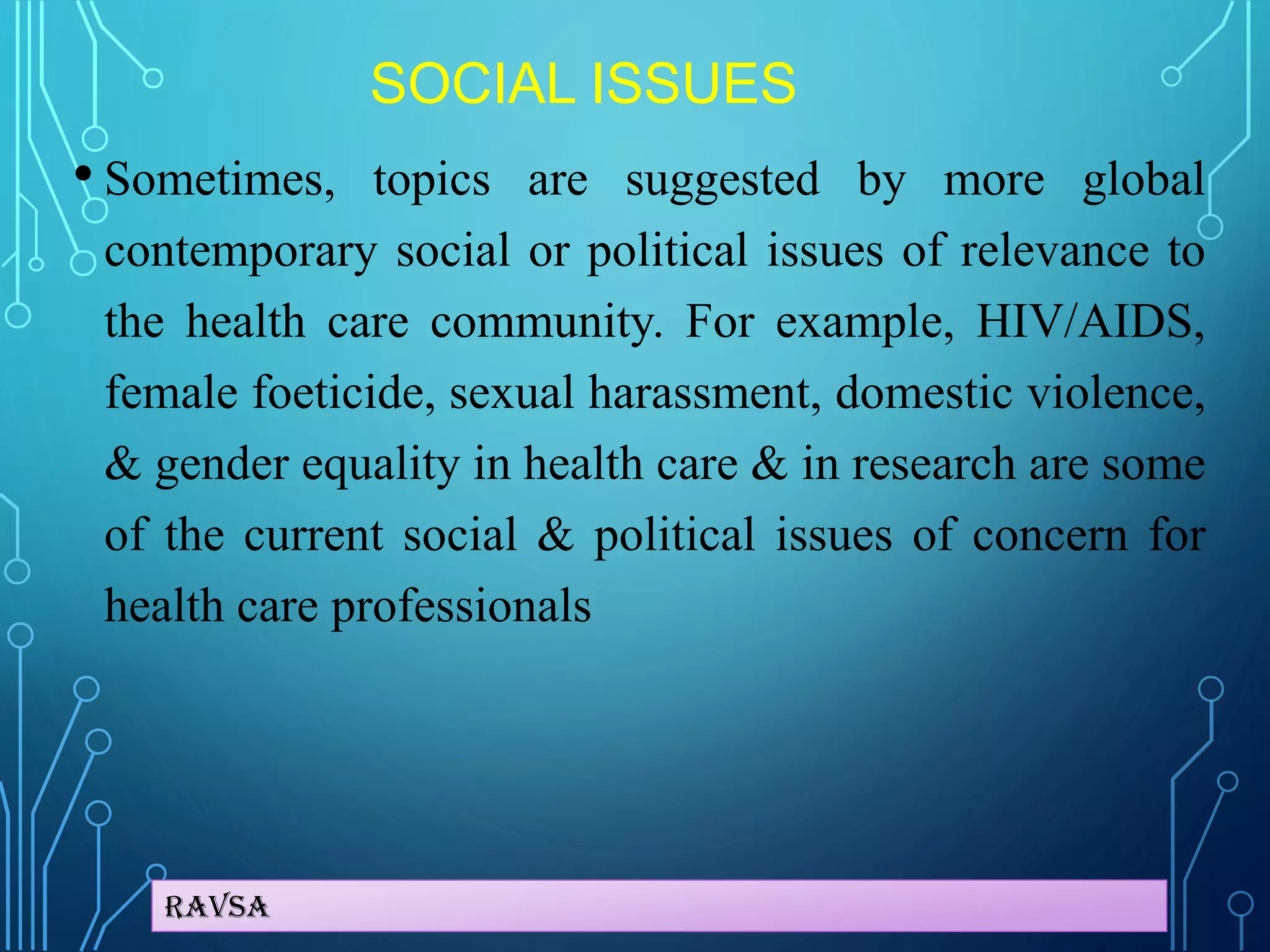 SOCIAL ISSUES

• Sometimes, topics are suggested by more global contemporary social or political issues of relevance to the health care community. For example, HIV/AIDS, female foeticide, sexual harassment, domestic violence, & gender equality in health care & in research are some of the current social & political issues of concern for health care professionals

RAVSA